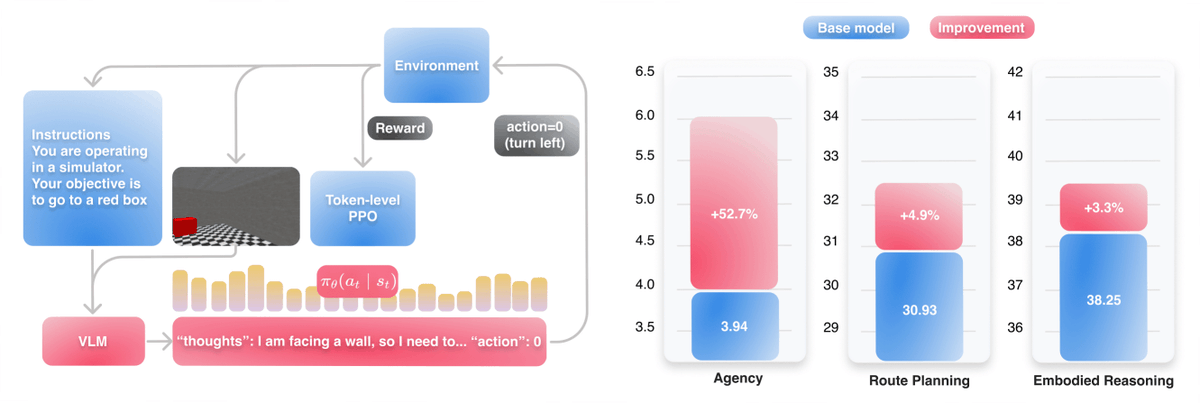 Environment

Instructions
You are operating in a simulator.
Your objective is to go to a red box

Reward

action=0
(turn left)

Token-level
PPO

$\pi_\theta(a_t \mid s_t)$

VLM

"thoughts": I am facing a wall, so I need to... "action": 0

Base model
Improvement

6.5
6.0
5.5
5.0
4.5
4.0
3.5

+52.7%
3.94

Agency

35
34
33
32
31
30
29

+4.9%
30.93

Route Planning

42
41
40
39
38
37
36

+3.3%
38.25

Embodied Reasoning